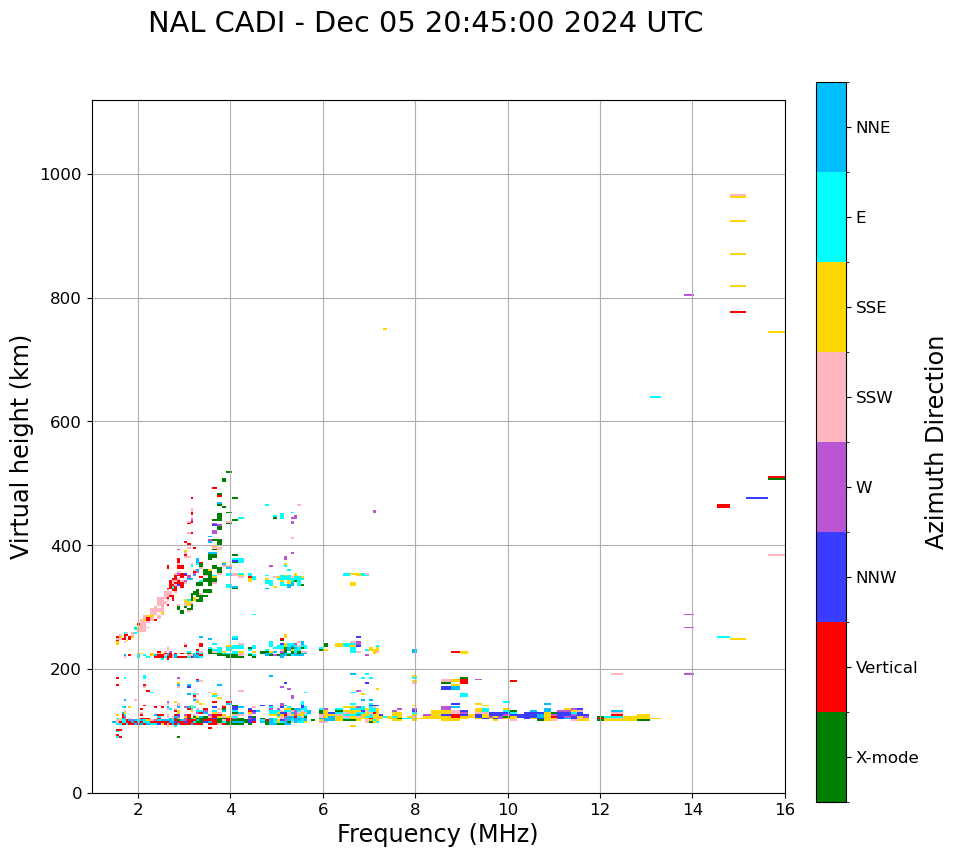 NAL CADI - Dec 05 20:45:00 2024 UTC

Virtual height (km)

1000
800
600
400
200
0

2
4
6
8
10
12
14
16

Frequency (MHz)

NNE
E
SSE
SSW
W
NNW
Vertical
X-mode

Azimuth Direction